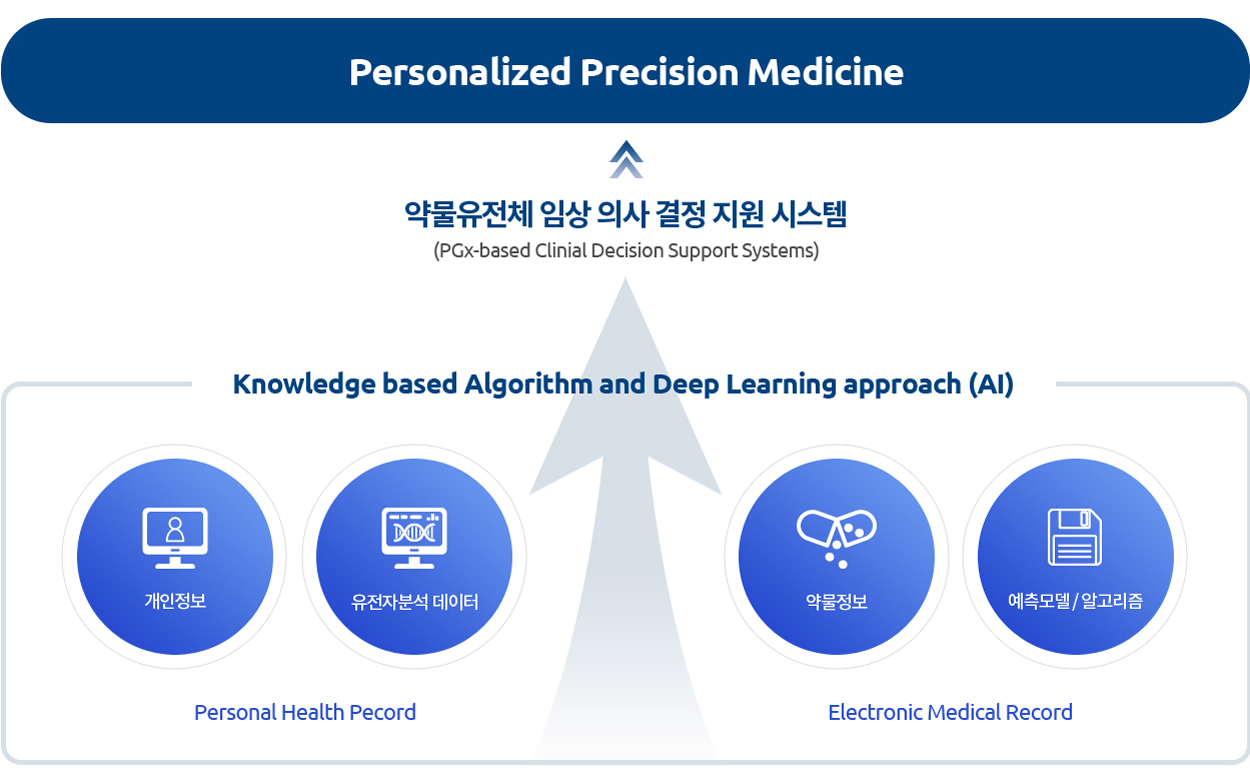 Personalized Precision Medicine

약물유전체 임상 의사 결정 지원 시스템
(PGx-based Clinial Decision Support Systems)

Knowledge based Algorithm and Deep Learning approach (AI)

개인정보

유전자분석 데이터

약물정보

예측모델 / 알고리즘

Personal Health Pecord

Electronic Medical Record